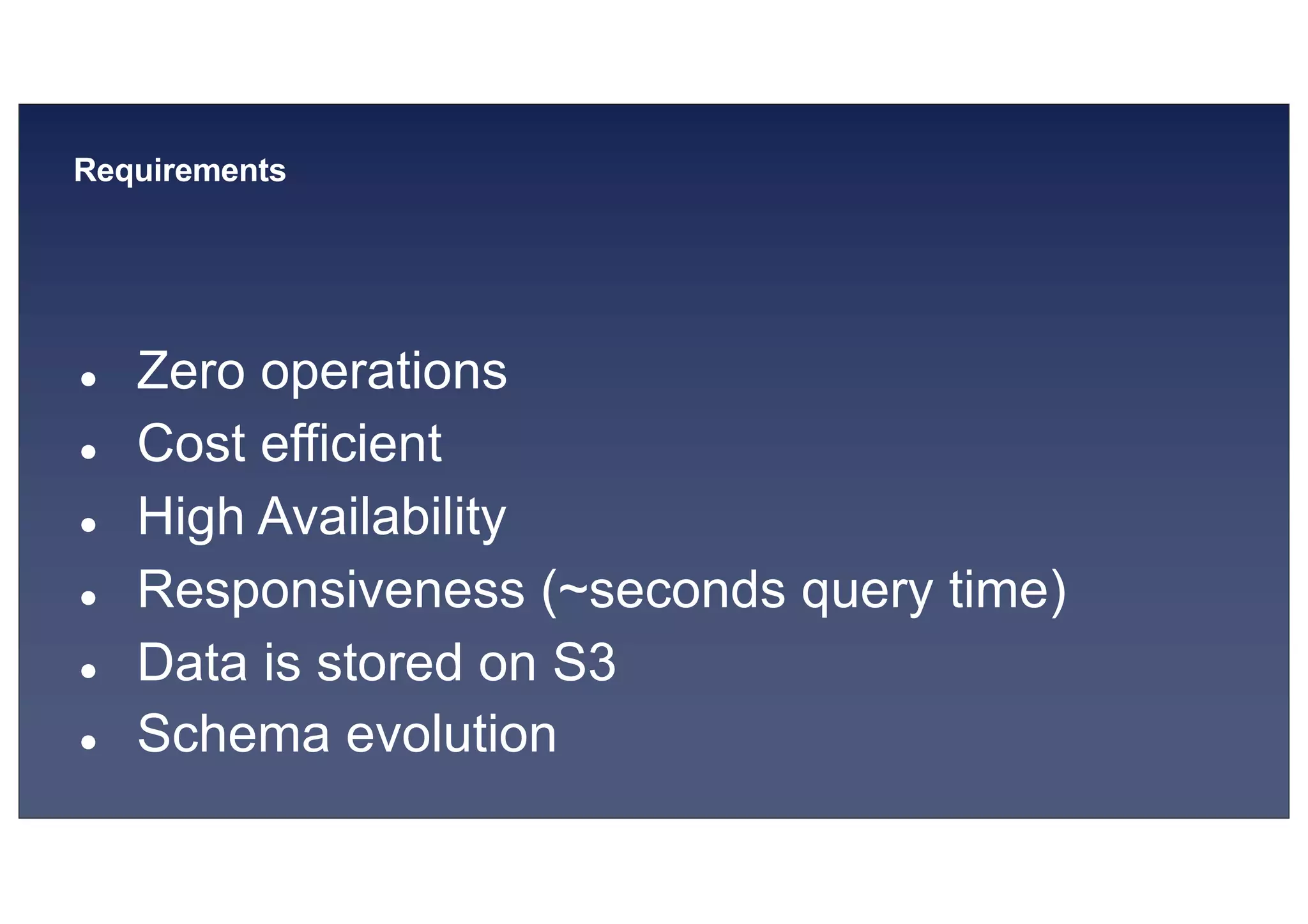 Requirements

- Zero operations
- Cost efficient
- High Availability
- Responsiveness (~seconds query time)
- Data is stored on S3
- Schema evolution